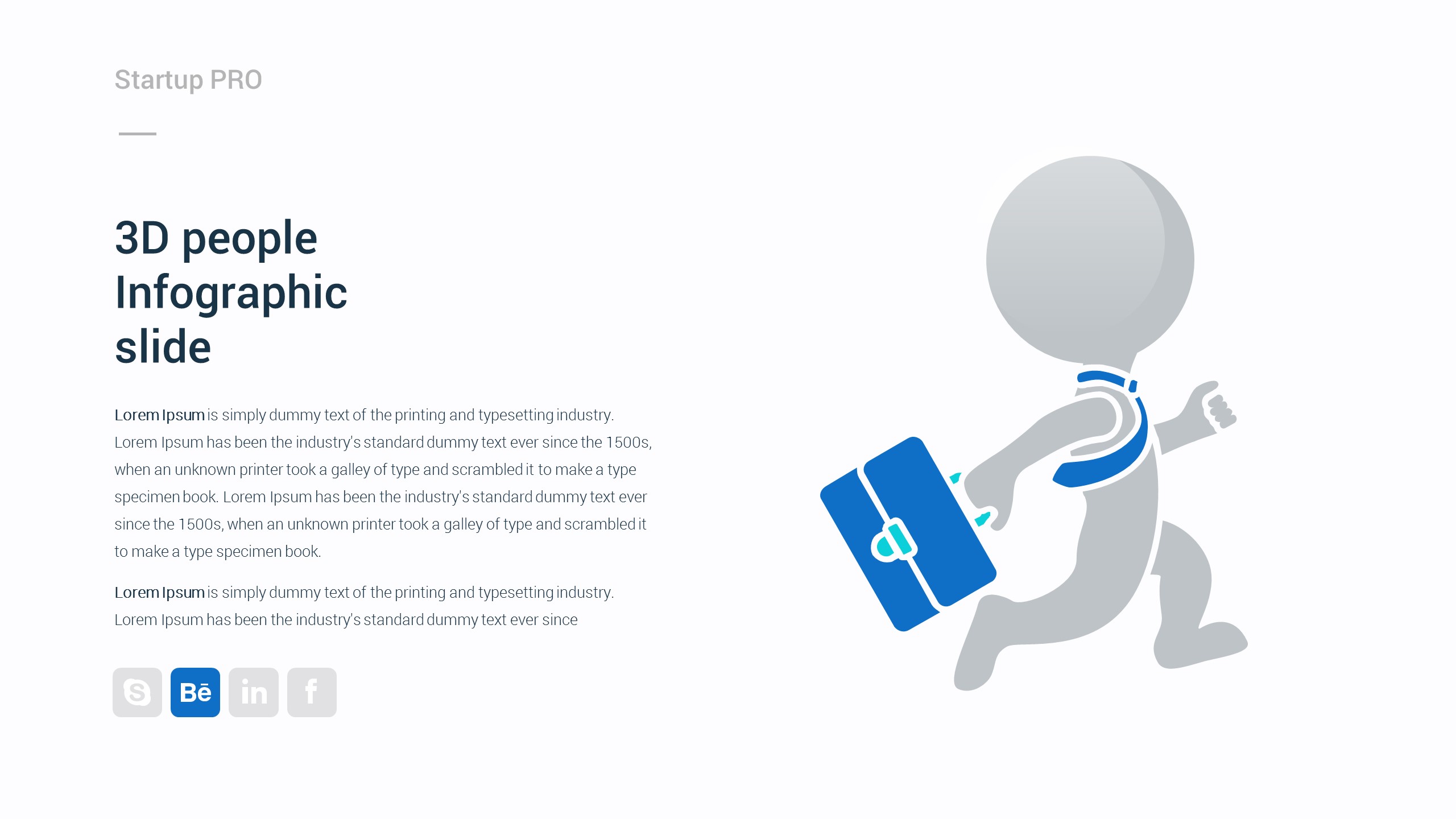 Startup PRO

3D people Infographic slide

Lorem Ipsum is simply dummy text of the printing and typesetting industry. Lorem Ipsum has been the industry's standard dummy text ever since the 1500s, when an unknown printer took a galley of type and scrambled it to make a type specimen book. Lorem Ipsum has been the industry's standard dummy text ever since the 1500s, when an unknown printer took a galley of type and scrambled it to make a type specimen book.

Lorem Ipsum is simply dummy text of the printing and typesetting industry. Lorem Ipsum has been the industry's standard dummy text ever since

S Bē in f